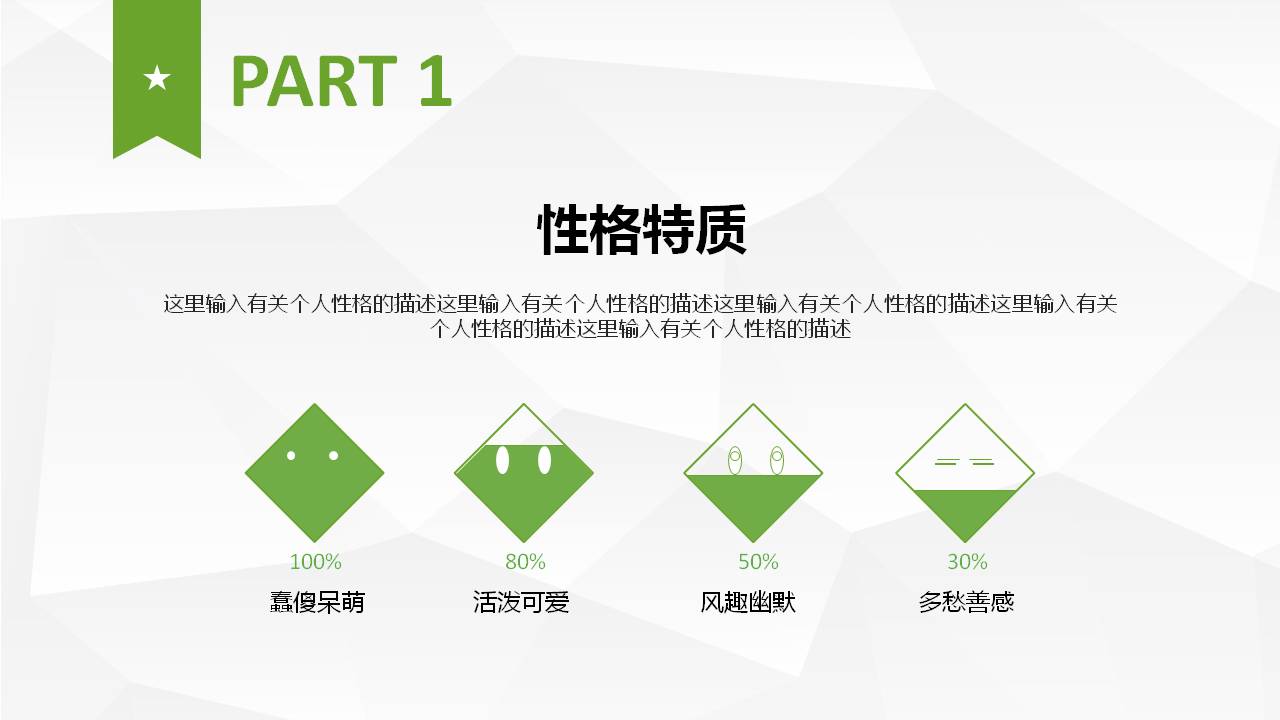 ★

PART 1

性格特质

这里输入有关个人性格的描述这里输入有关个人性格的描述这里输入有关个人性格的描述这里输入有关个人性格的描述这里输入有关个人性格的描述

100%
蠢傻呆萌

80%
活泼可爱

50%
风趣幽默

30%
多愁善感